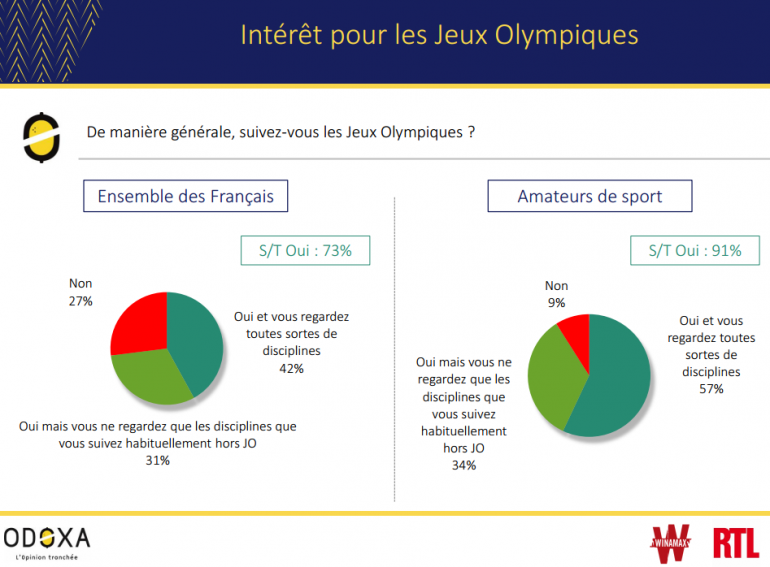 Intérêt pour les Jeux Olympiques

De manière générale, suivez-vous les Jeux Olympiques ?

Ensemble des Français

S/T Oui : 73%

Non
27%

Oui et vous regardez toutes sortes de disciplines
42%

Oui mais vous ne regardez que les disciplines que vous suivez habituellement hors JO
31%

Amateurs de sport

S/T Oui : 91%

Non
9%

Oui et vous regardez toutes sortes de disciplines
57%

Oui mais vous ne regardez que les disciplines que vous suivez habituellement hors JO
34%

ODOXA
L'Opinion tranchée

WINAMAX

RTL